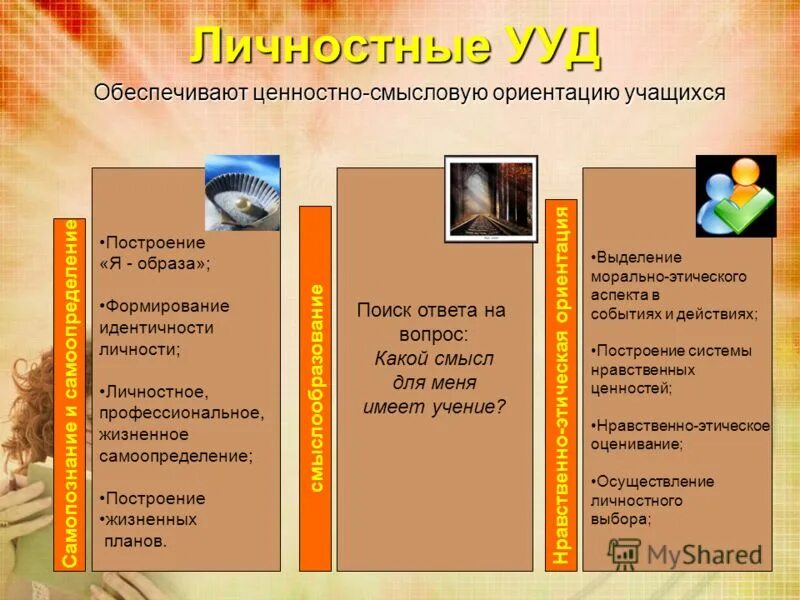 Личностные УУД

Обеспечивают ценностно-смысловую ориентацию учащихся

Самопознание и самоопределение

•Построение «Я - образа»;

•Формирование идентичности личности;

•Личностное, профессиональное, жизненное самоопределение;

•Построение
•жизненных планов.

смыслообразование

Поиск ответа на вопрос:
Какой смысл для меня имеет учение?

Нравственно-этическая ориентация

•Выделение морально-этического аспекта в событиях и действиях;

•Построение системы нравственных ценностей;

•Нравственно-этическое оценивание;

•Осуществление личностного выбора;

MyShared